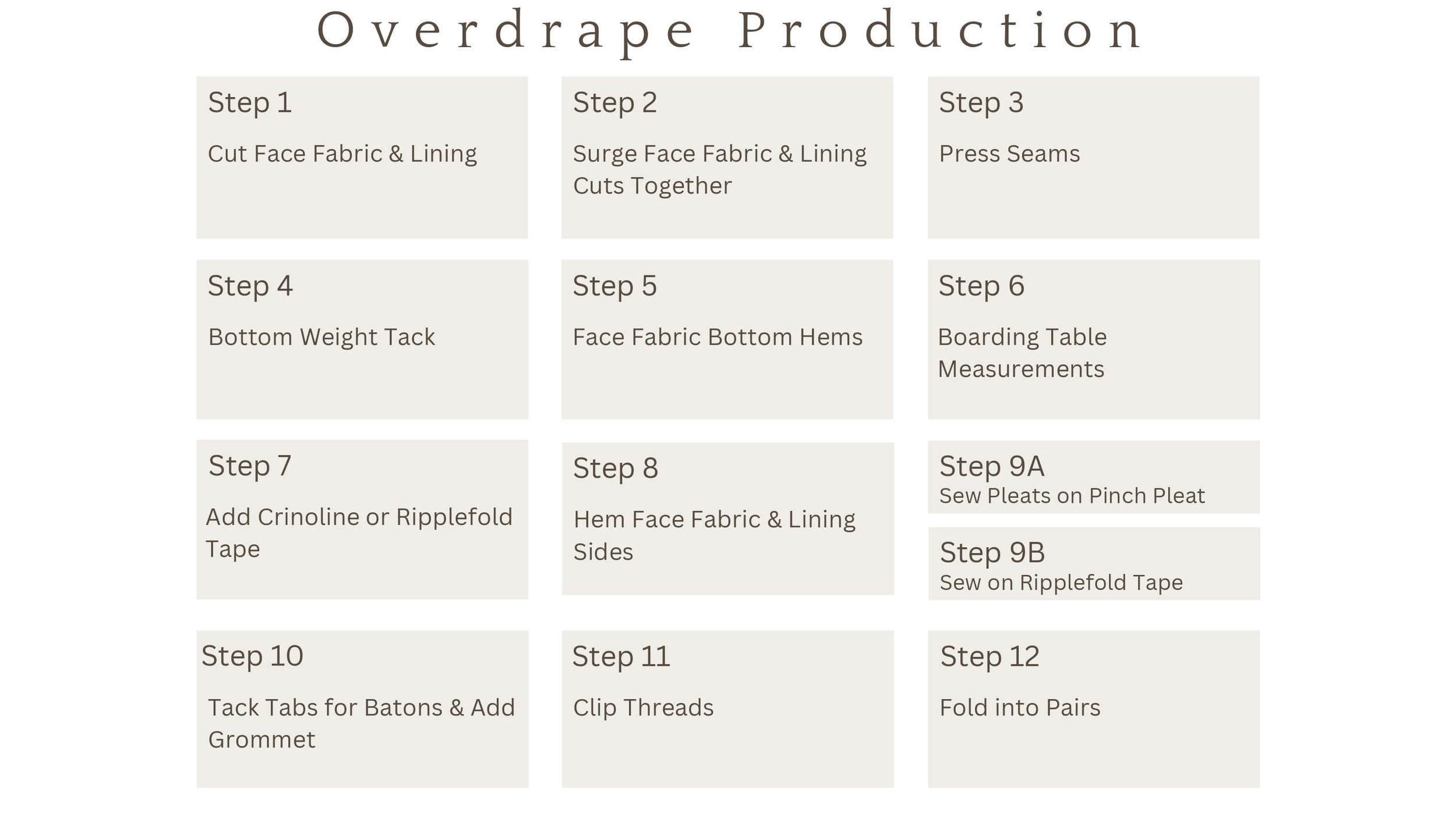 Overdrape Production

Step 1

Cut Face Fabric & Lining

Step 2

Surge Face Fabric & Lining Cuts Together

Step 3

Press Seams

Step 4

Bottom Weight Tack

Step 5

Face Fabric Bottom Hems

Step 6

Boarding Table Measurements

Step 7

Add Crinoline or Ripplefold Tape

Step 8

Hem Face Fabric & Lining Sides

Step 9A
Sew Pleats on Pinch Pleat

Step 9B
Sew on Ripplefold Tape

Step 10

Tack Tabs for Batons & Add Grommet

Step 11

Clip Threads

Step 12

Fold into Pairs